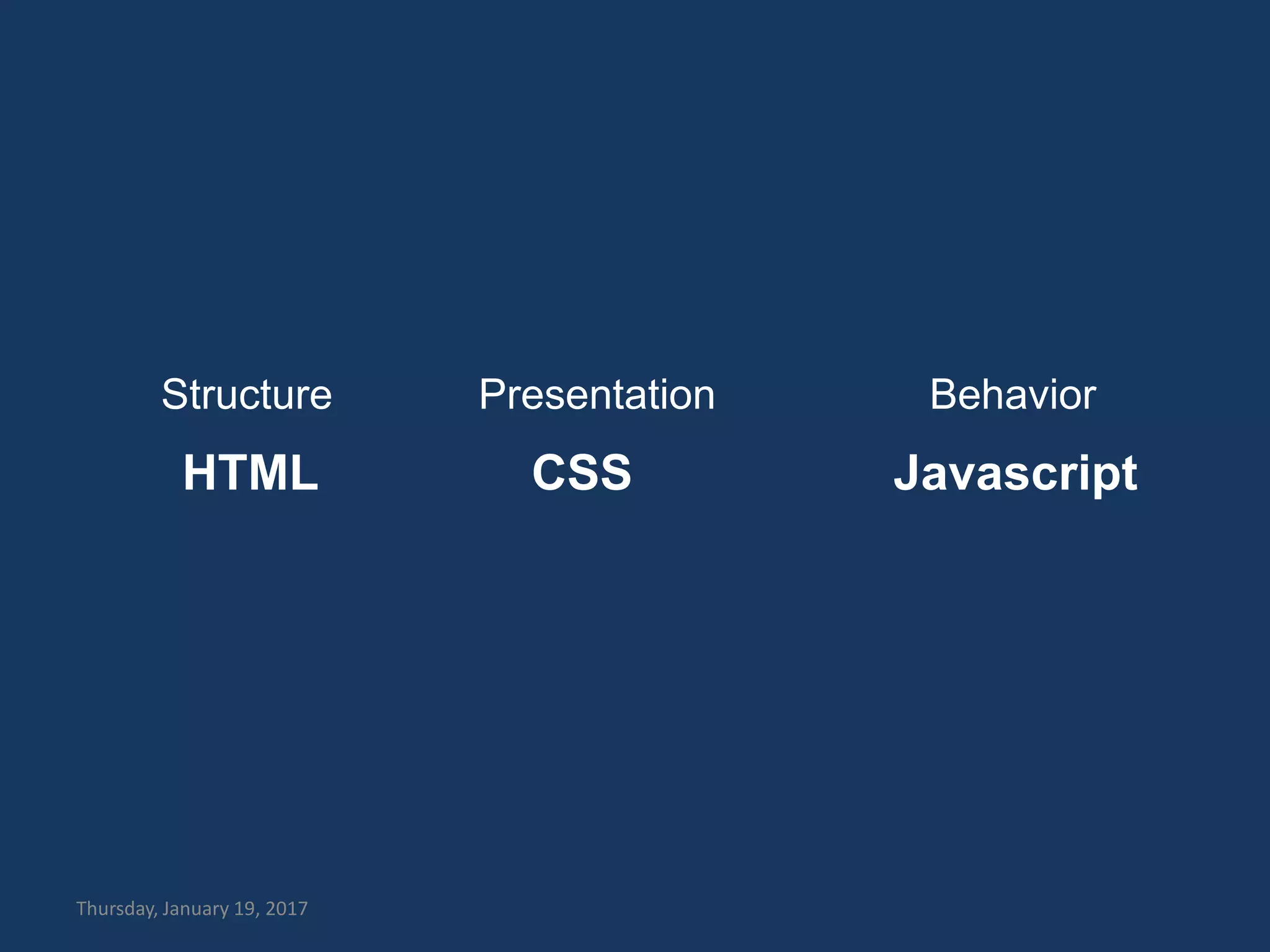 Structure
HTML

Presentation
CSS

Behavior
Javascript

Thursday, January 19, 2017